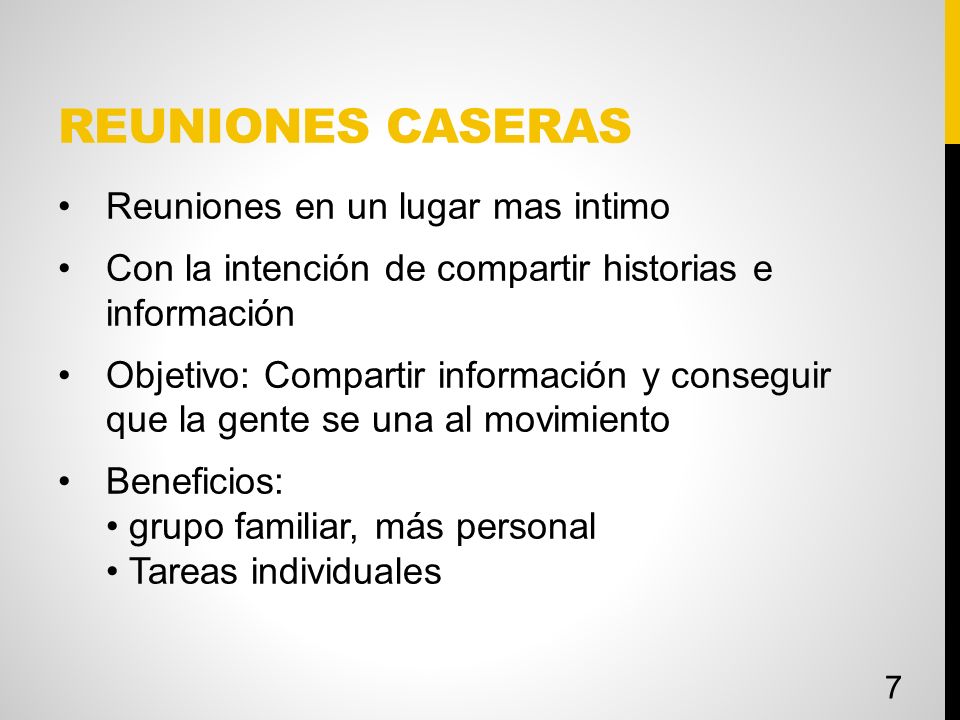 REUNIONES CASERAS

• Reuniones en un lugar mas intimo

• Con la intención de compartir historias e información

• Objetivo: Compartir información y conseguir que la gente se una al movimiento

• Beneficios:
• grupo familiar, más personal
• Tareas individuales

7